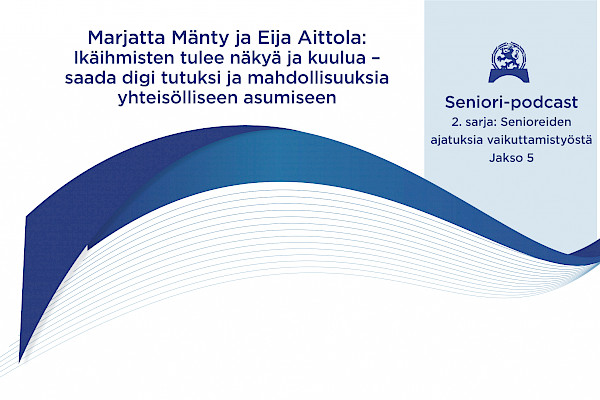 Marjatta Mänty ja Eija Aittola: Ikäihmisten tulee näkyä ja kuulua – saada digi tutuksi ja mahdollisuuksia yhteisölliseen asumiseen

Seniori-podcast
2. sarja: Senioreiden ajatuksia vaikuttamistyöstä
Jakso 5